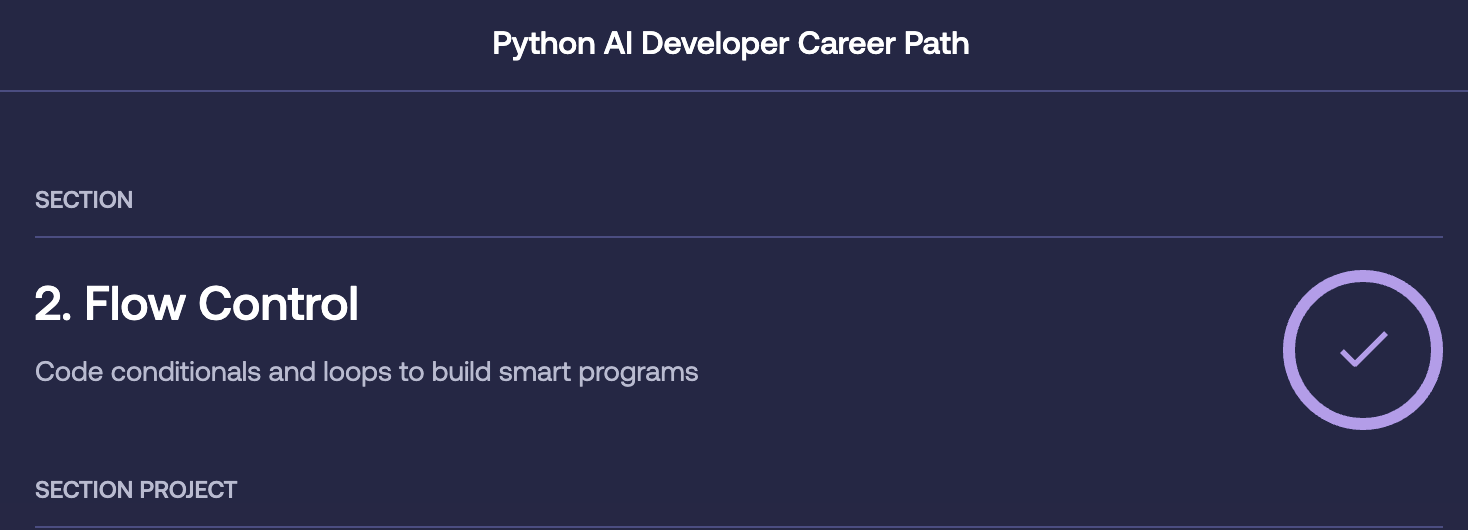 Python AI Developer Career Path

SECTION

2. Flow Control

Code conditionals and loops to build smart programs

SECTION PROJECT